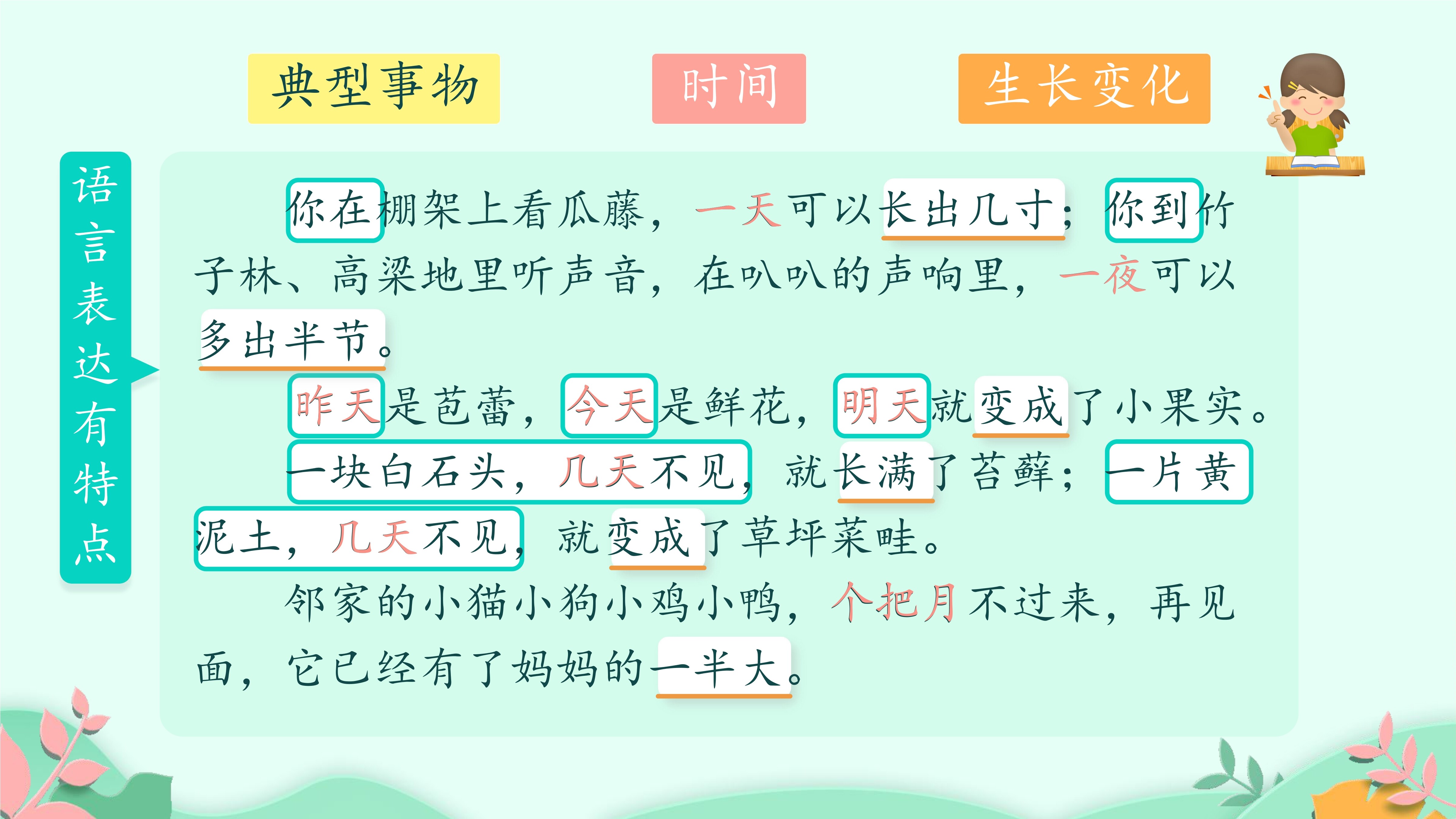 典型事物

时间

生长变化

语言表达有特点

你在棚架上看瓜藤，一天可以长出几寸；你到竹子林、高粱地里听声音，在叭叭的声响里，一夜可以多出半节。

昨天是苞蕾，今天是鲜花，明天就变成了小果实。

一块白石头，几天不见，就长满了苔藓；一片黄泥土，几天不见，就变成了草坪菜畦。

邻家的小猫小狗小鸡小鸭，个把月不过来，再见面，它已经有了妈妈的一半大。